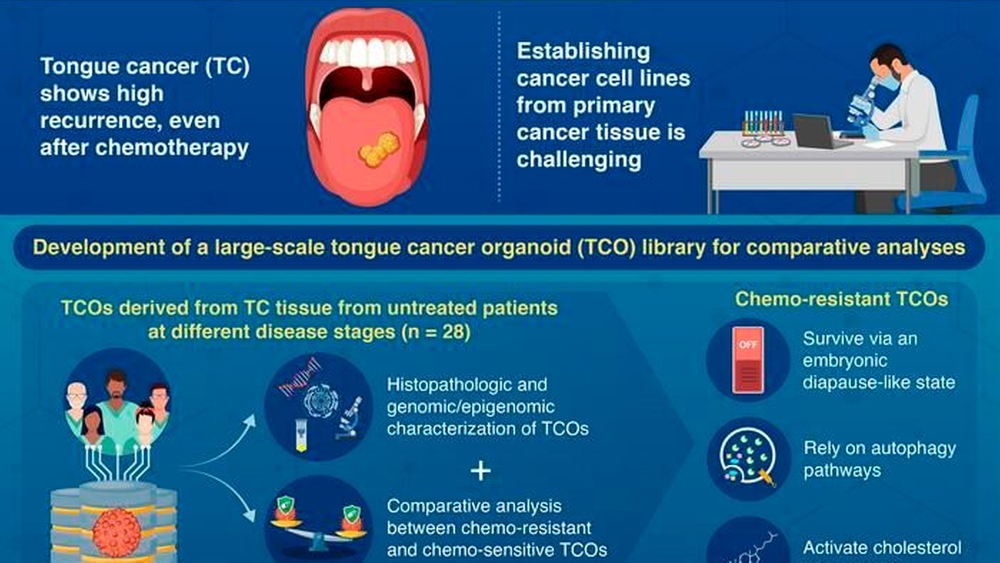 Tongue cancer (TC) shows high recurrence, even after chemotherapy

Establishing cancer cell lines from primary cancer tissue is challenging

Development of a large-scale tongue cancer organoid (TCO) library for comparative analyses

TCOs derived from TC tissue from untreated patients at different disease stages (n = 28)

Histopathologic and genomic/epigenomic characterization of TCOs

+

Comparative analysis between chemo-resistant and chemo-sensitive TCOs

Chemo-resistant TCOs

OFF

Survive via an embryonic diapause-like state

Rely on autophagy pathways

Activate cholesterol